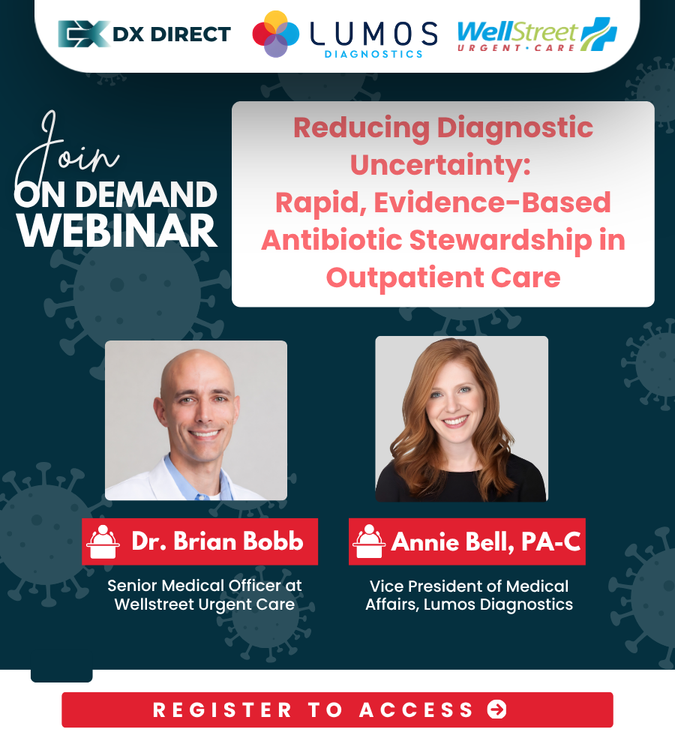 DX DIRECT
LUMOS DIAGNOSTICS
WellStreet URGENT · CARE

Join
ON DEMAND
WEBINAR

Reducing Diagnostic Uncertainty: Rapid, Evidence-Based Antibiotic Stewardship in Outpatient Care

Dr. Brian Bobb
Senior Medical Officer at Wellstreet Urgent Care

Annie Bell, PA-C
Vice President of Medical Affairs, Lumos Diagnostics

REGISTER TO ACCESS